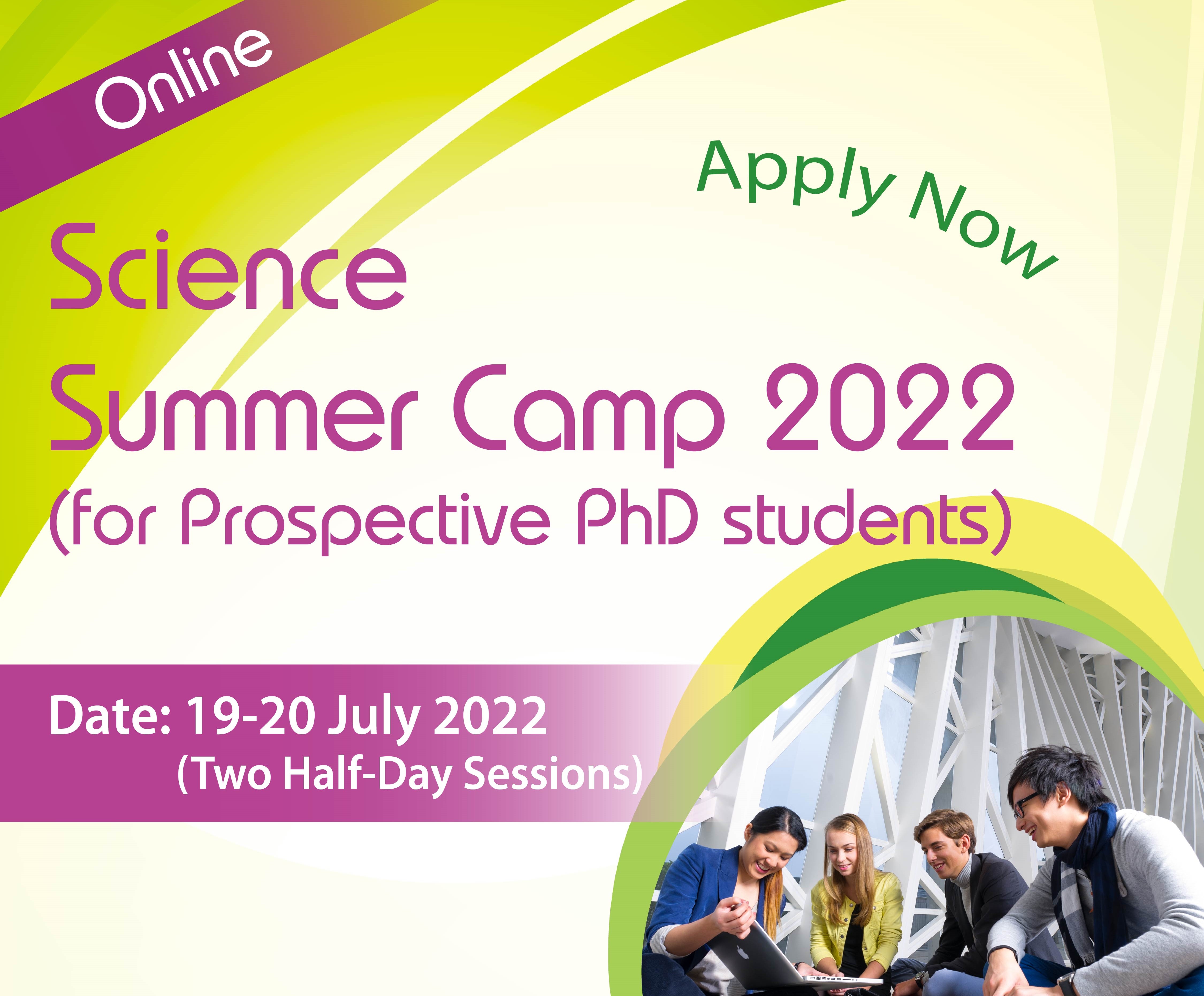 Online

Apply Now

Science
Summer Camp 2022
(for Prospective PhD students)

Date: 19-20 July 2022
(Two Half-Day Sessions)